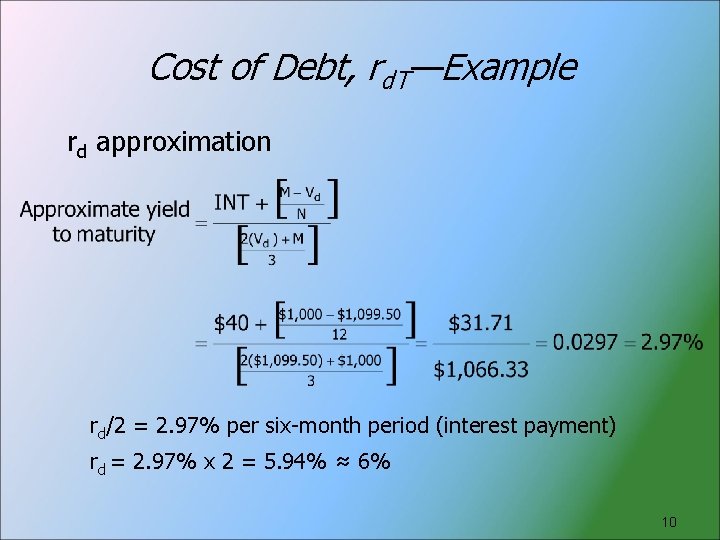 Cost of Debt, $r_{dT}$—Example

$r_d$ approximation

Approximate yield to maturity $= \frac{INT + \left[\frac{M - V_d}{N}\right]}{\left[\frac{2(V_d) + M}{3}\right]}$

$= \frac{\$40 + \left[\frac{\$1,000 - \$1,099.50}{12}\right]}{\left[\frac{2(\$1,099.50) + \$1,000}{3}\right]} = \frac{\$31.71}{\$1,066.33} = 0.0297 = 2.97\%$

$r_d/2$ = 2.97% per six-month period (interest payment)

$r_d$ = 2.97% x 2 = 5.94% ≈ 6%

10